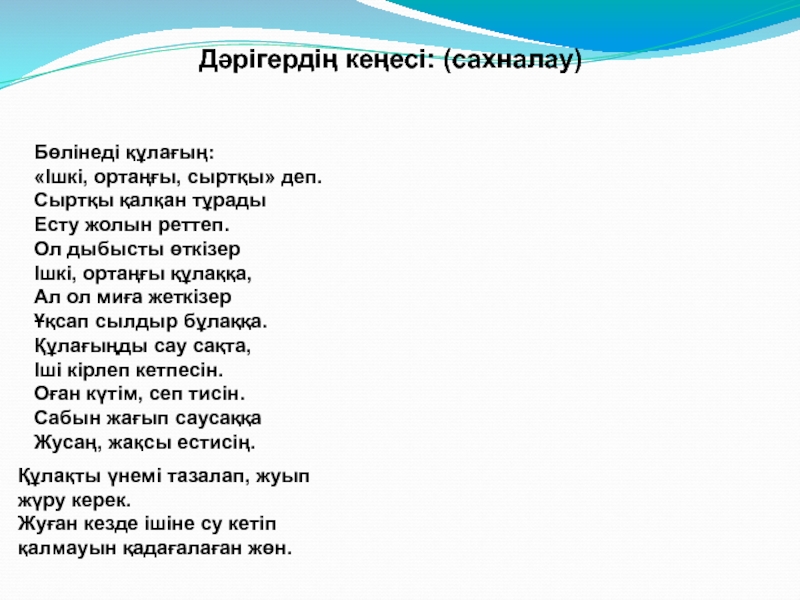 Дәрігердің кеңесі: (сахналау)

Бөлінеді құлағың:
«Ішкі, ортаңғы, сыртқы» деп.
Сыртқы қалқан тұрады
Есту жолын реттеп.
Ол дыбысты өткізер
Ішкі, ортаңғы құлаққа,
Ал ол миға жеткізер
Ұқсап сылдыр бұлаққа.
Құлағыңды сау сақта,
Іші кірлеп кетпесін.
Оған күтім, сеп тисін.
Сабын жағып саусаққа
Жусаң, жақсы естисің.

Құлақты үнемі тазалап, жуып жүру керек.
Жуған кезде ішіне су кетіп қалмауын қадағалаған жөн.